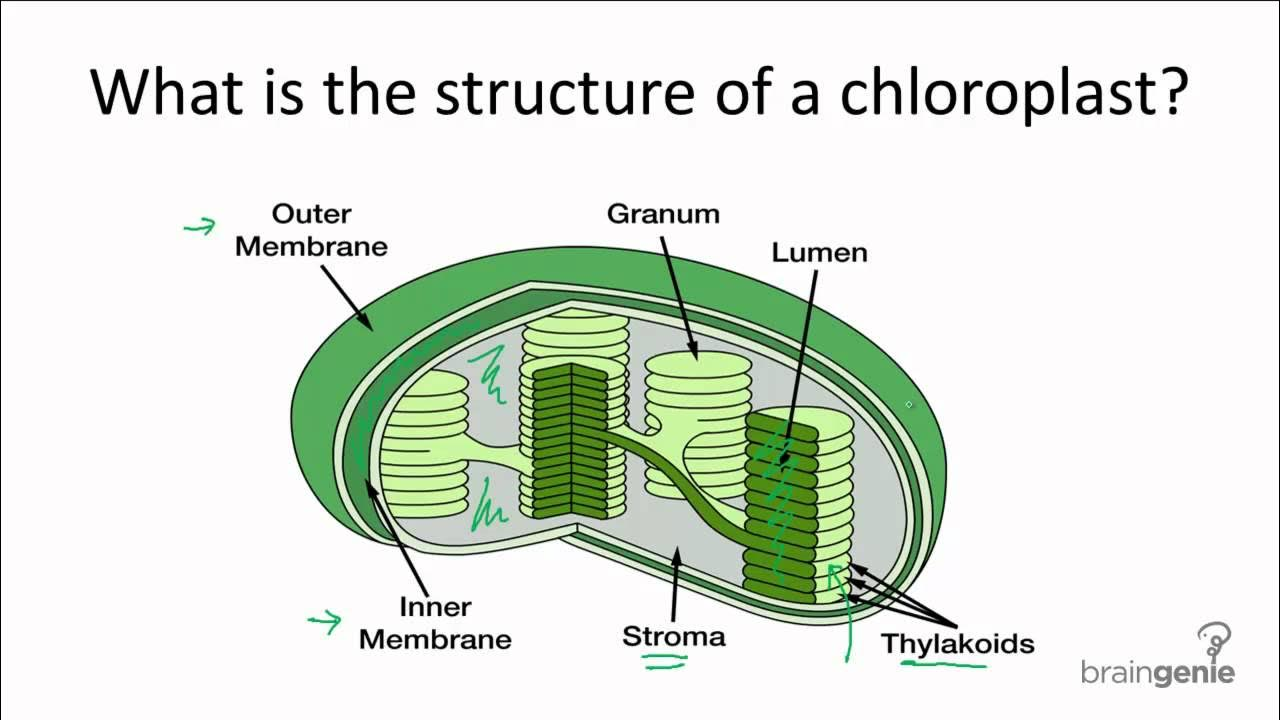 What is the structure of a chloroplast?

Outer Membrane

Granum

Lumen

Inner Membrane

Stroma

Thylakoids

braingenie